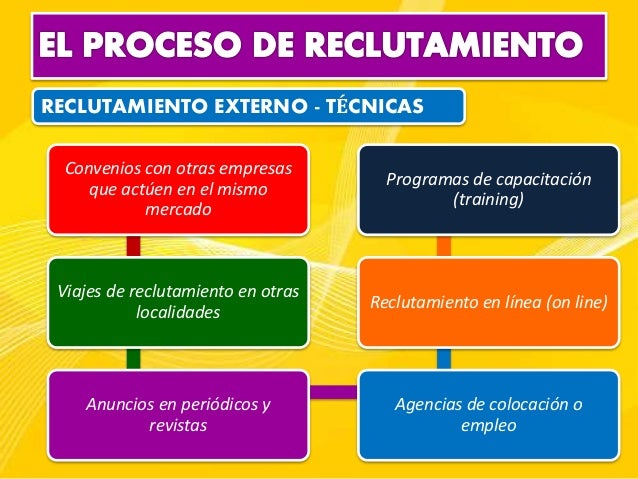 EL PROCESO DE RECLUTAMIENTO

RECLUTAMIENTO EXTERNO - TÉCNICAS

Convenios con otras empresas que actúen en el mismo mercado

Viajes de reclutamiento en otras localidades

Anuncios en periódicos y revistas

Programas de capacitación (training)

Reclutamiento en línea (on line)

Agencias de colocación o empleo